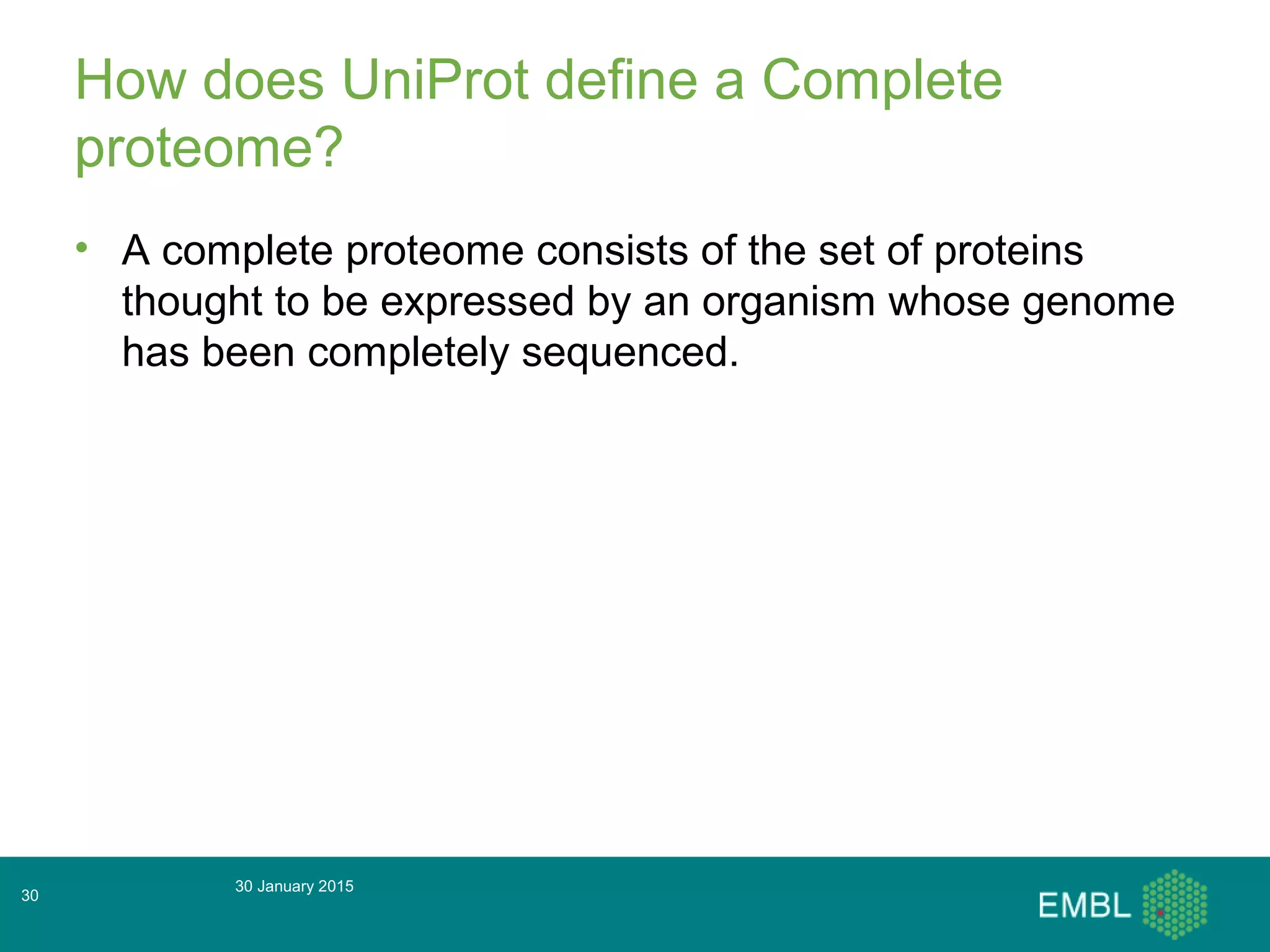 How does UniProt define a Complete proteome?

• A complete proteome consists of the set of proteins thought to be expressed by an organism whose genome has been completely sequenced.

30

30 January 2015

EMBL